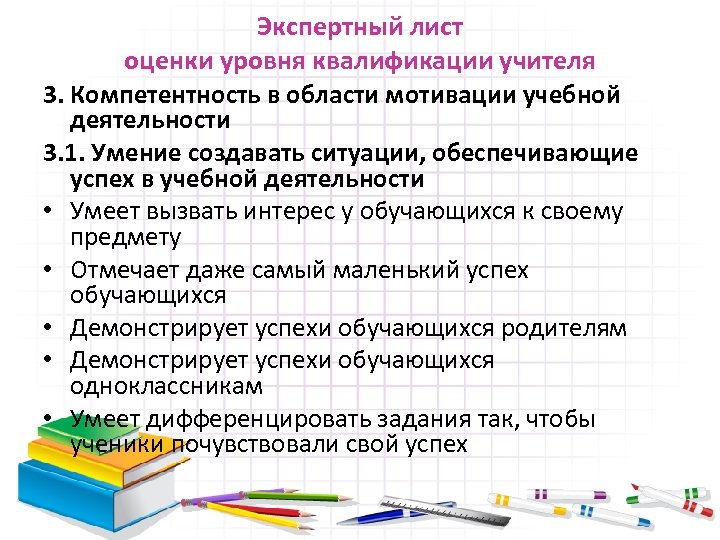 Экспертный лист
оценки уровня квалификации учителя

3. Компетентность в области мотивации учебной деятельности

3.1. Умение создавать ситуации, обеспечивающие успех в учебной деятельности

• Умеет вызвать интерес у обучающихся к своему предмету
• Отмечает даже самый маленький успех обучающихся
• Демонстрирует успехи обучающихся родителям
• Демонстрирует успехи обучающихся одноклассникам
• Умеет дифференцировать задания так, чтобы ученики почувствовали свой успех